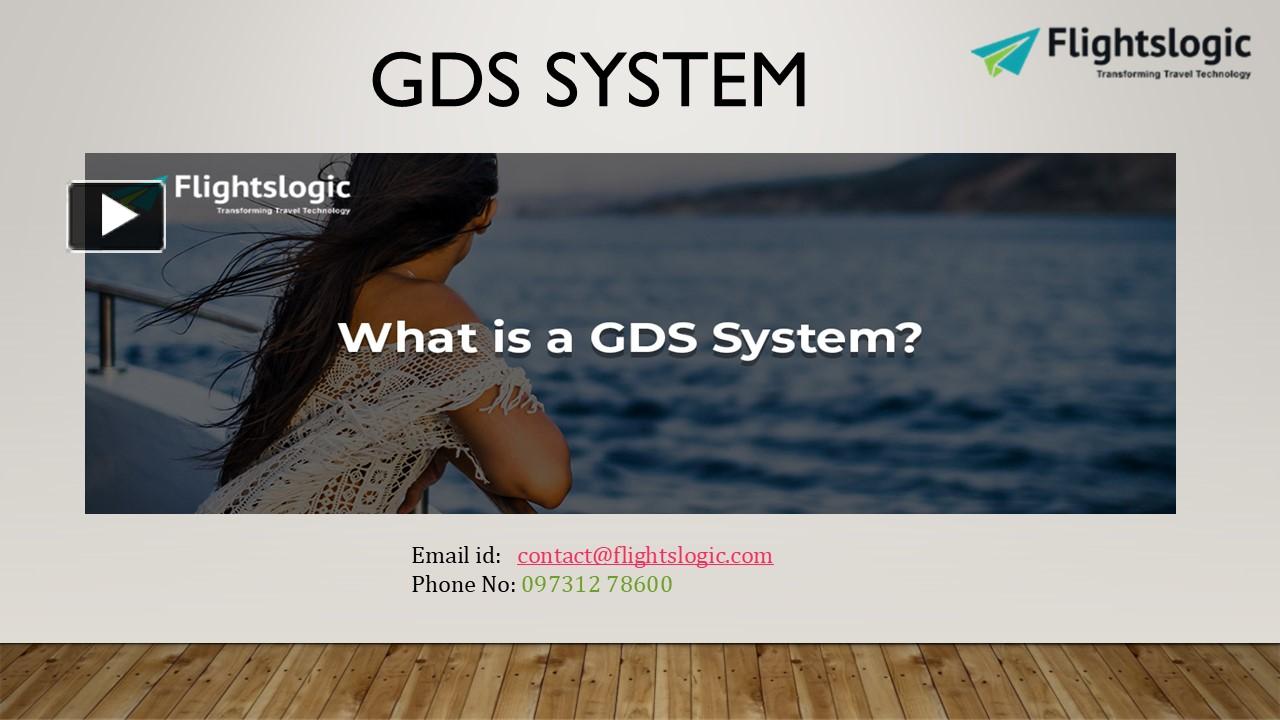 GDS SYSTEM

Flightslogic
Transforming Travel Technology

Flightslogic
Transforming Travel Technology

What is a GDS System?

Email id: contact@flightslogic.com
Phone No: 097312 78600